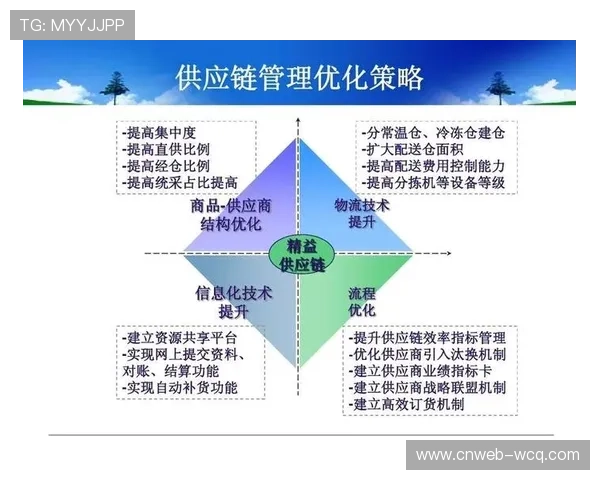 TG: MYYJJPP

供应链管理优化策略

-提高集中度
-提高直供比例
-提高经仓比例
-提高统采占比提高

-分常温仓、冷冻仓建仓
-扩大配送仓面积
-提高配送费用控制能力
-提高分拣机等设备等级

商品-供应商结构优化

物流技术提升

精益供应链

信息化技术提升

流程优化

-建立资源共享平台
-实现网上提交资料、对账、结算功能
-实现自动补货功能

-提升供应链效率指标管理
-优化供应商引入汰换机制
-建立供应商业绩指标卡
-建立供应商战略联盟机制
-建立高效订货机制

www.cnweb-wcq.com